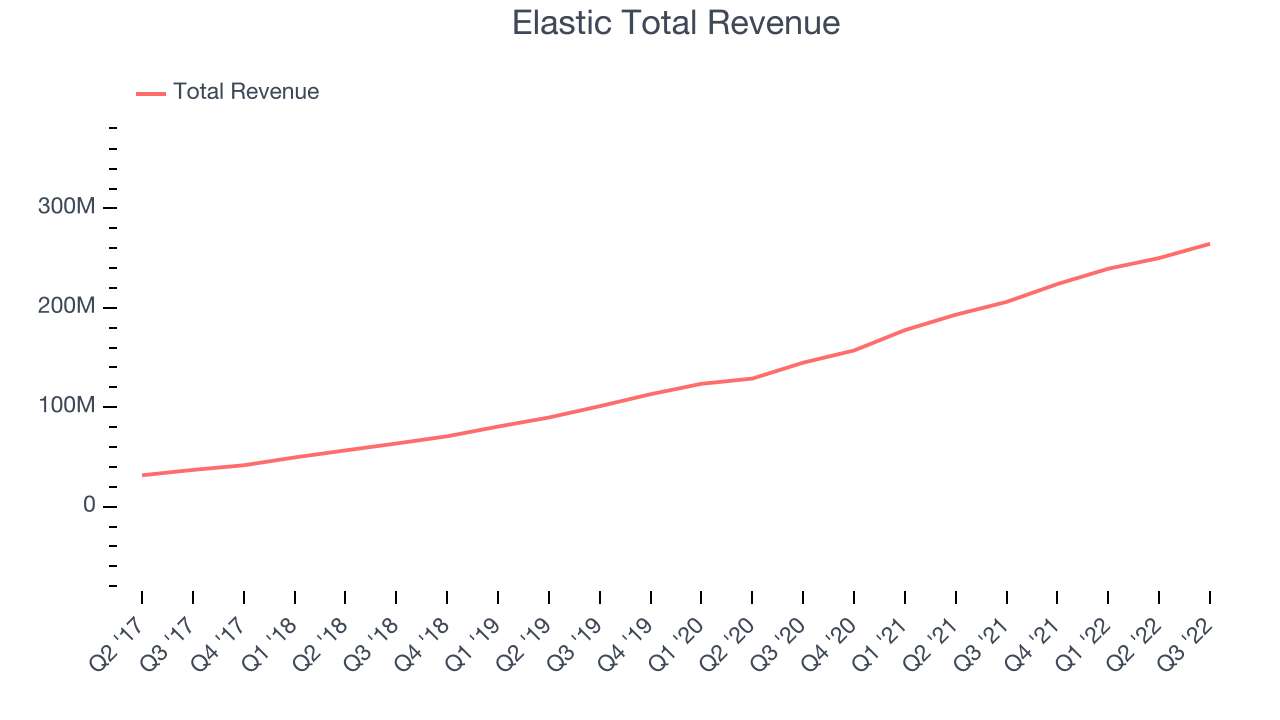 Elastic Total Revenue

Total Revenue

300M
200M
100M
0

Q2 '17
Q3 '17
Q4 '17
Q1 '18
Q2 '18
Q3 '18
Q4 '18
Q1 '19
Q2 '19
Q3 '19
Q4 '19
Q1 '20
Q2 '20
Q3 '20
Q4 '20
Q1 '21
Q2 '21
Q3 '21
Q4 '21
Q1 '22
Q2 '22
Q3 '22